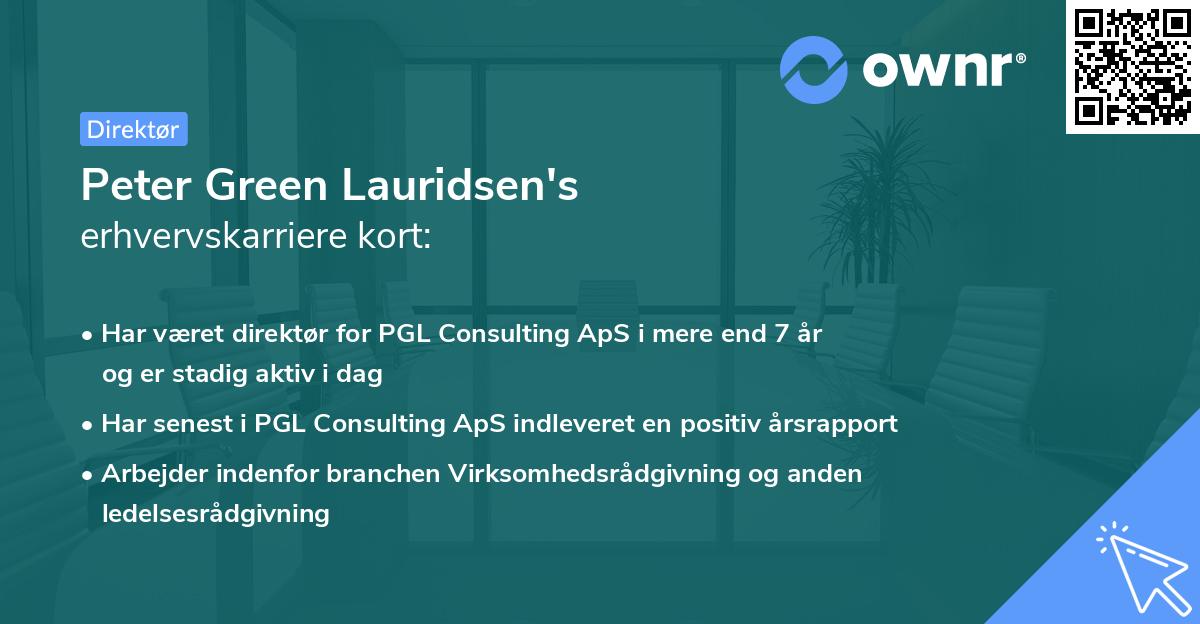 ownr®

Direktør

Peter Green Lauridsen's
erhvervskarriere kort:

• Har været direktør for PGL Consulting ApS i mere end 7 år og er stadig aktiv i dag

• Har senest i PGL Consulting ApS indleveret en positiv årsrapport

• Arbejder indenfor branchen Virksomhedsrådgivning og anden ledelsesrådgivning